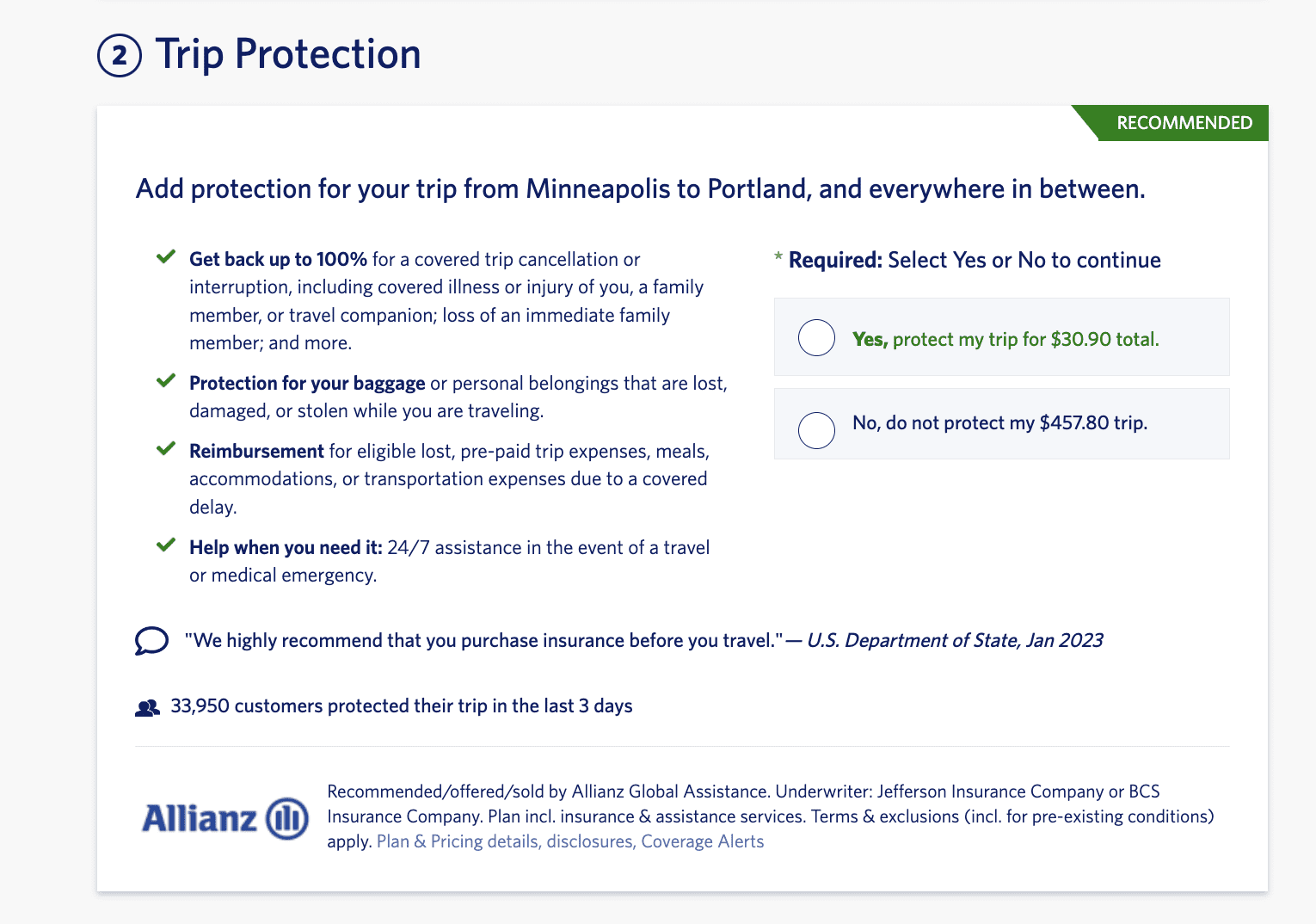 2 Trip Protection

RECOMMENDED

Add protection for your trip from Minneapolis to Portland, and everywhere in between.

Get back up to 100% for a covered trip cancellation or interruption, including covered illness or injury of you, a family member, or travel companion; loss of an immediate family member; and more.

Protection for your baggage or personal belongings that are lost, damaged, or stolen while you are traveling.

Reimbursement for eligible lost, pre-paid trip expenses, meals, accommodations, or transportation expenses due to a covered delay.

Help when you need it: 24/7 assistance in the event of a travel or medical emergency.

* Required: Select Yes or No to continue

Yes, protect my trip for $30.90 total.

No, do not protect my $457.80 trip.

"We highly recommend that you purchase insurance before you travel." — U.S. Department of State, Jan 2023

33,950 customers protected their trip in the last 3 days

Allianz

Recommended/offered/sold by Allianz Global Assistance. Underwriter: Jefferson Insurance Company or BCS Insurance Company. Plan incl. insurance & assistance services. Terms & exclusions (incl. for pre-existing conditions) apply. Plan & Pricing details, disclosures, Coverage Alerts